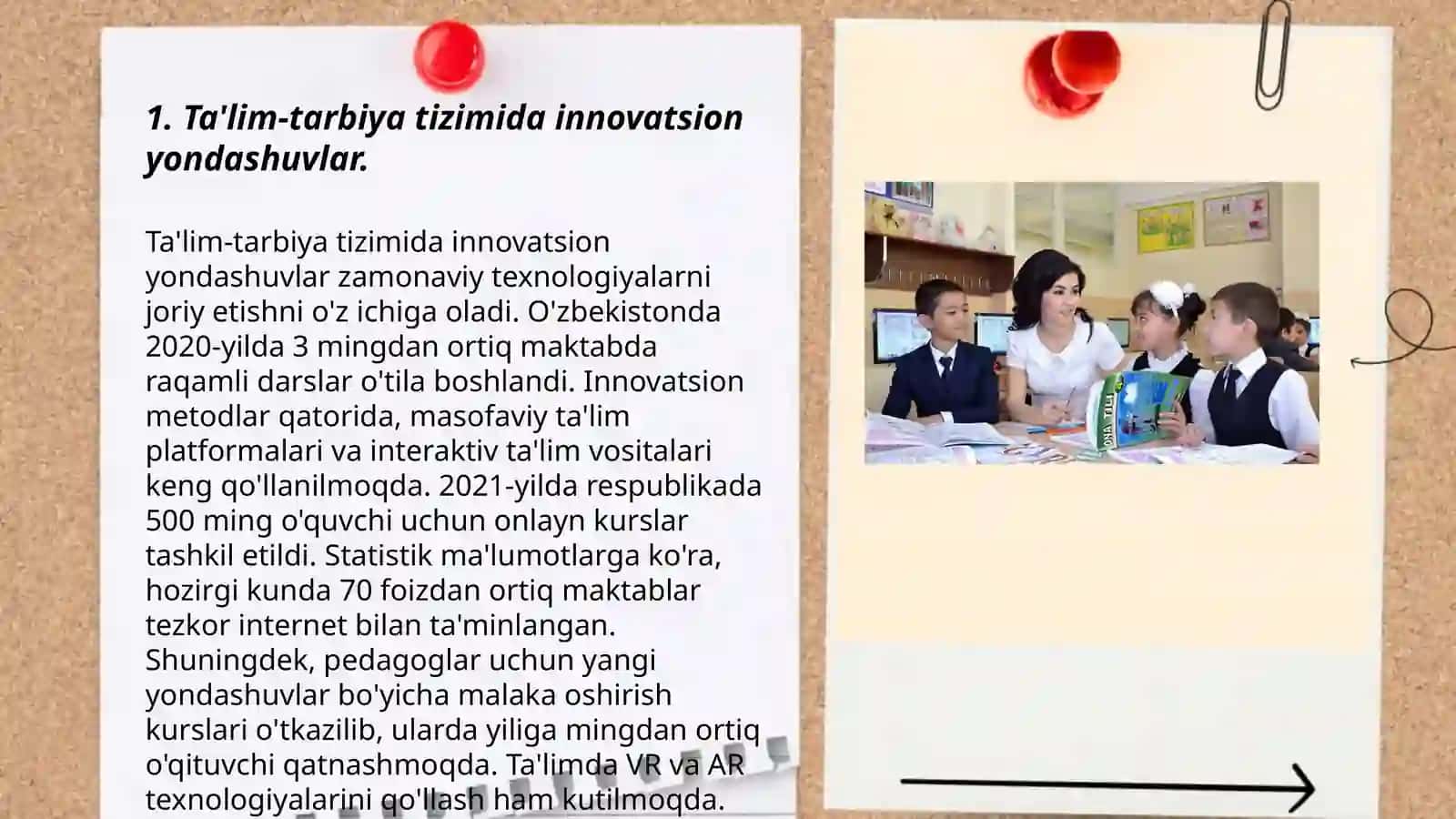 1. Ta'lim-tarbiya tizimida innovatsion yondashuvlar.

Ta'lim-tarbiya tizimida innovatsion yondashuvlar zamonaviy texnologiyalarni joriy etishni o'z ichiga oladi. O'zbekistonda 2020-yilda 3 mingdan ortiq maktabda raqamli darslar o'tila boshlandi. Innovatsion metodlar qatorida, masofaviy ta'lim platformalari va interaktiv ta'lim vositalari keng qo'llanilmoqda. 2021-yilda respublikada 500 ming o'quvchi uchun onlayn kurslar tashkil etildi. Statistik ma'lumotlarga ko'ra, hozirgi kunda 70 foizdan ortiq maktablar tezkor internet bilan ta'minlangan. Shuningdek, pedagoglar uchun yangi yondashuvlar bo'yicha malaka oshirish kurslari o'tkazilib, ularda yiliga mingdan ortiq o'qituvchi qatnashmoqda. Ta'limda VR va AR texnologiyalarini qo'llash ham kutilmoqda.

ONA TILI